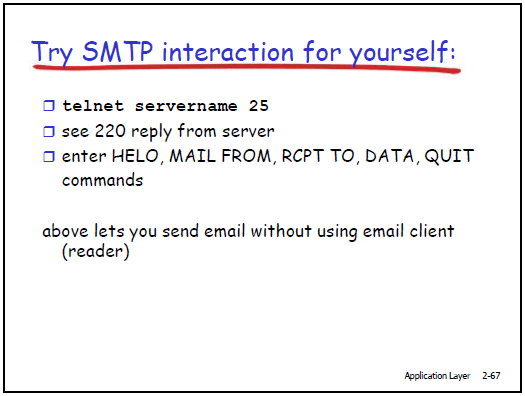 Try SMTP interaction for yourself:

❒ telnet servername 25
❒ see 220 reply from server
❒ enter HELO, MAIL FROM, RCPT TO, DATA, QUIT commands

above lets you send email without using email client (reader)

Application Layer 2-67